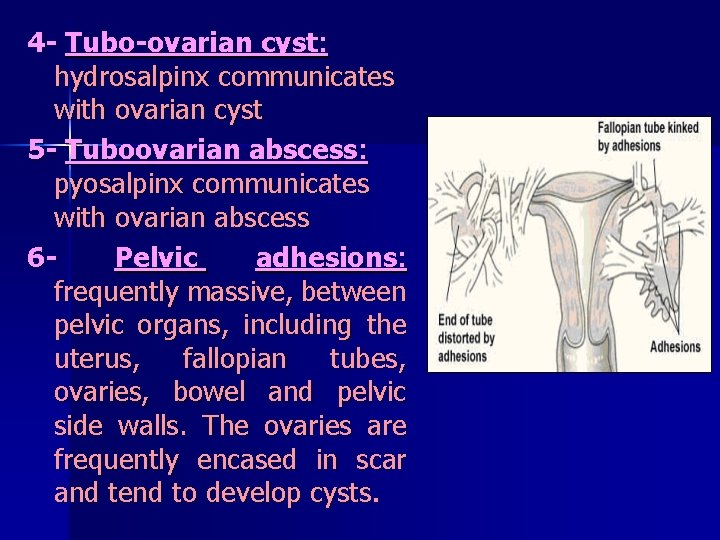 4- Tubo-ovarian cyst: hydrosalpinx communicates with ovarian cyst

5- Tuboovarian abscess: pyosalpinx communicates with ovarian abscess

6- Pelvic adhesions: frequently massive, between pelvic organs, including the uterus, fallopian tubes, ovaries, bowel and pelvic side walls. The ovaries are frequently encased in scar and tend to develop cysts.

Fallopian tube kinked by adhesions

End of tube distorted by adhesions

Adhesions